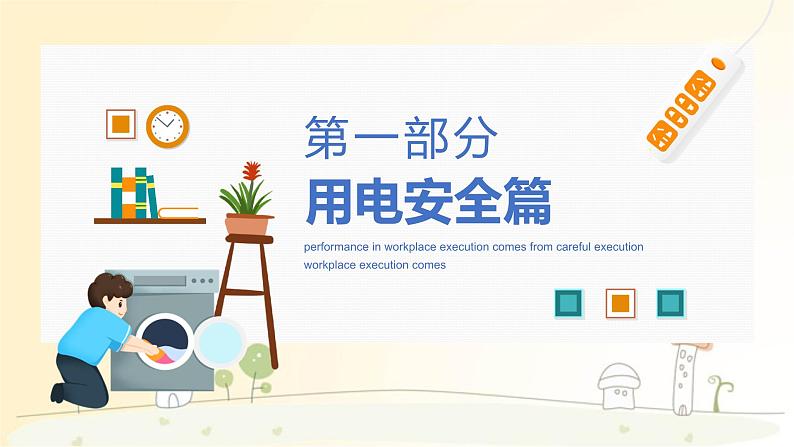 第一部分

用电安全篇

performance in workplace execution comes from careful execution workplace execution comes